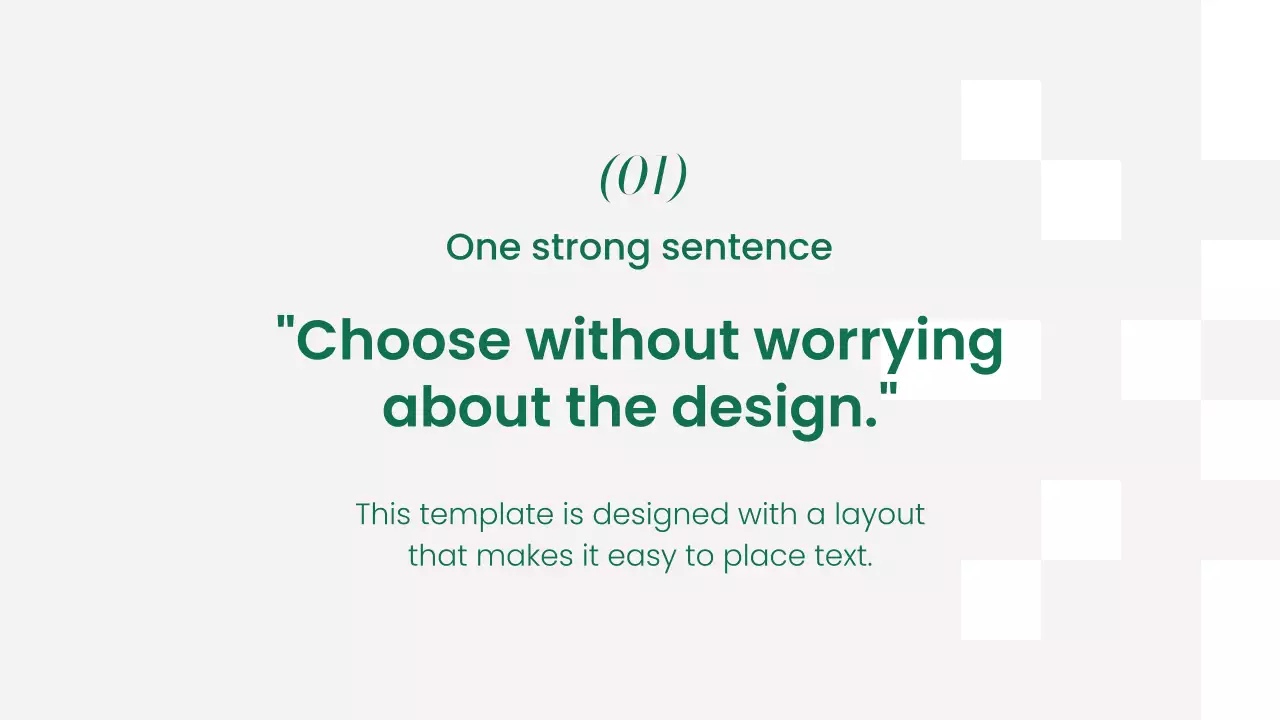 (01)

One strong sentence

"Choose without worrying about the design."

This template is designed with a layout that makes it easy to place text.